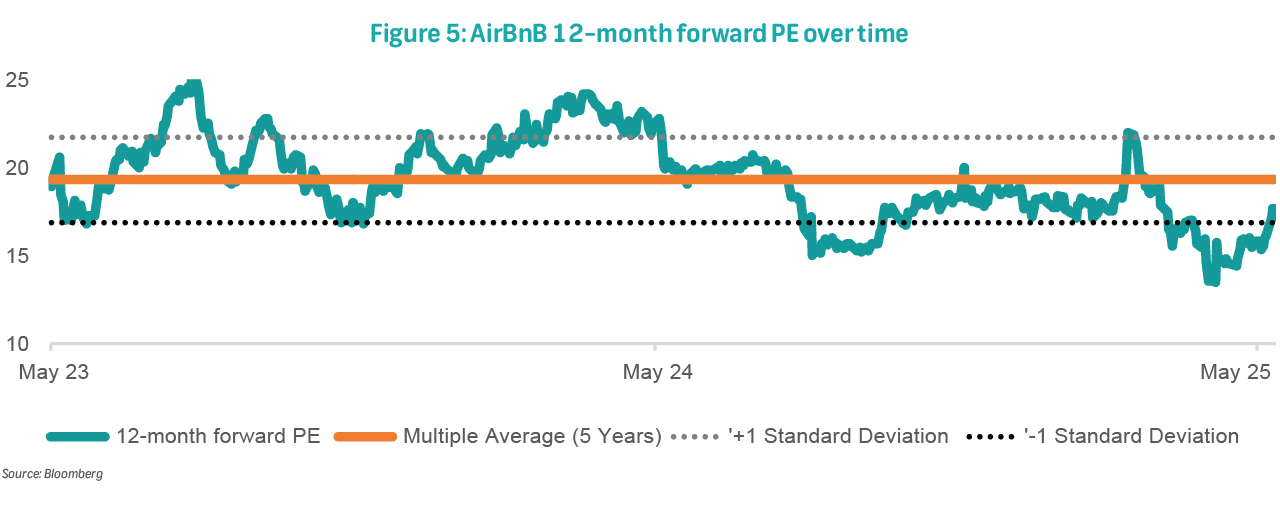 Figure 5: AirBnB 12-month forward PE over time

25
20
15
10

May 23
May 24
May 25

12-month forward PE
Multiple Average (5 Years)
'+1 Standard Deviation
'-1 Standard Deviation

Source: Bloomberg